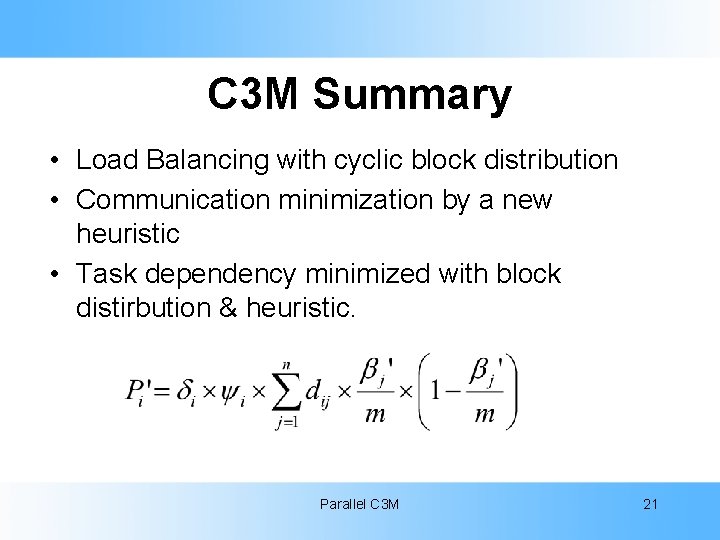 C3M Summary

• Load Balancing with cyclic block distribution
• Communication minimization by a new heuristic
• Task dependency minimized with block distirbution & heuristic.

$P_i' = \delta_i \times \psi_i \times \sum_{j=1}^{n} d_{ij} \times \frac{\beta_j'}{m} \times \left(1 - \frac{\beta_j'}{m}\right)$

Parallel C3M

21